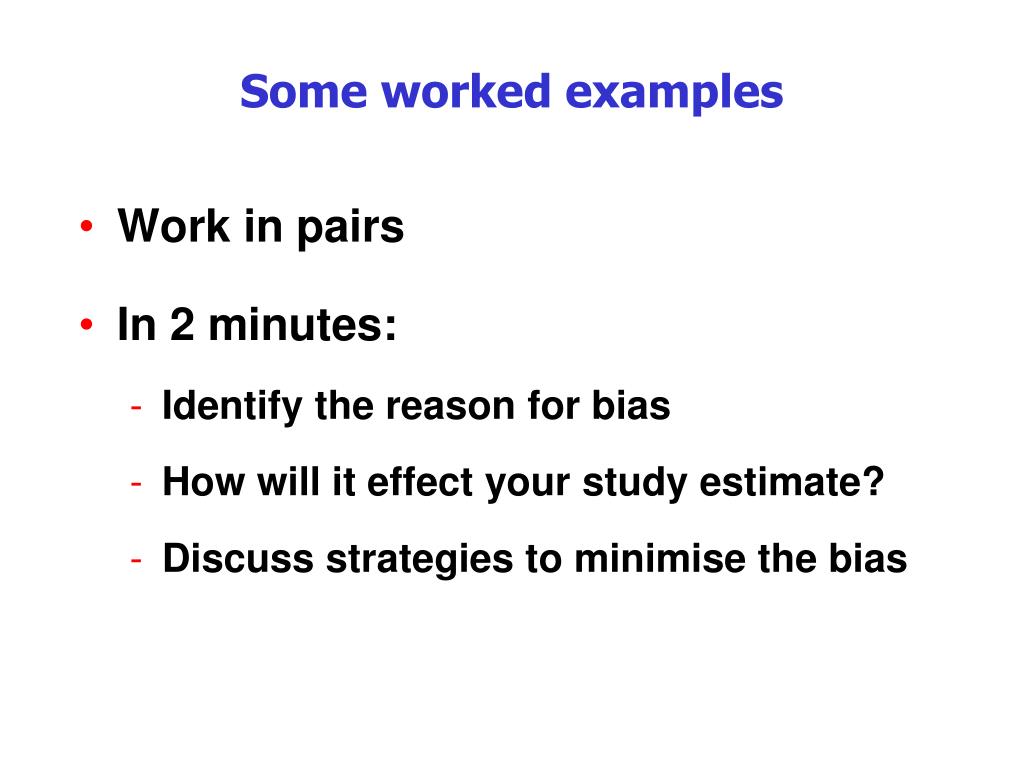 Some worked examples

• Work in pairs

• In 2 minutes:

- Identify the reason for bias

- How will it effect your study estimate?

- Discuss strategies to minimise the bias